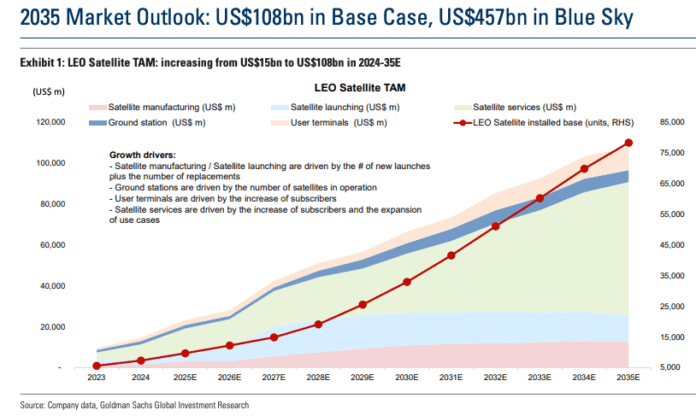 2035 Market Outlook: US$108bn in Base Case, US$457bn in Blue Sky

Exhibit 1: LEO Satellite TAM: increasing from US$15bn to US$108bn in 2024-35E

(US$ m)

LEO Satellite TAM

Satellite manufacturing (US$ m)
Satellite launching (US$ m)
Satellite services (US$ m)
Ground station (US$ m)
User terminals (US$ m)
LEO Satellite installed base (units, RHS)

Growth drivers:
- Satellite manufacturing / Satellite launching are driven by the # of new launches plus the number of replacements
- Ground stations are driven by the number of satellites in operation
- User terminals are driven by the increase of subscribers
- Satellite services are driven by the increase of subscribers and the expansion of use cases

120,000
100,000
80,000
60,000
40,000
20,000
-

85,000
75,000
65,000
55,000
45,000
35,000
25,000
15,000
5,000

2023 2024 2025E 2026E 2027E 2028E 2029E 2030E 2031E 2032E 2033E 2034E 2035E

Source: Company data, Goldman Sachs Global Investment Research